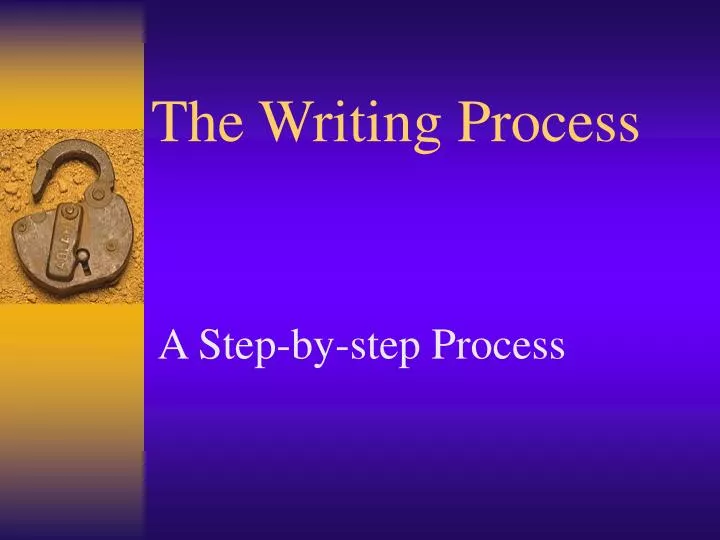 The Writing Process

A Step-by-step Process